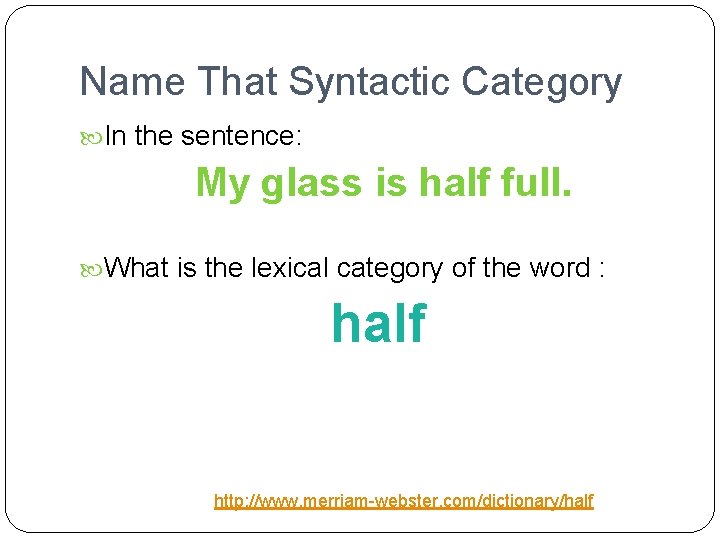 Name That Syntactic Category

In the sentence:

My glass is half full.

What is the lexical category of the word :

half

http://www.merriam-webster.com/dictionary/half